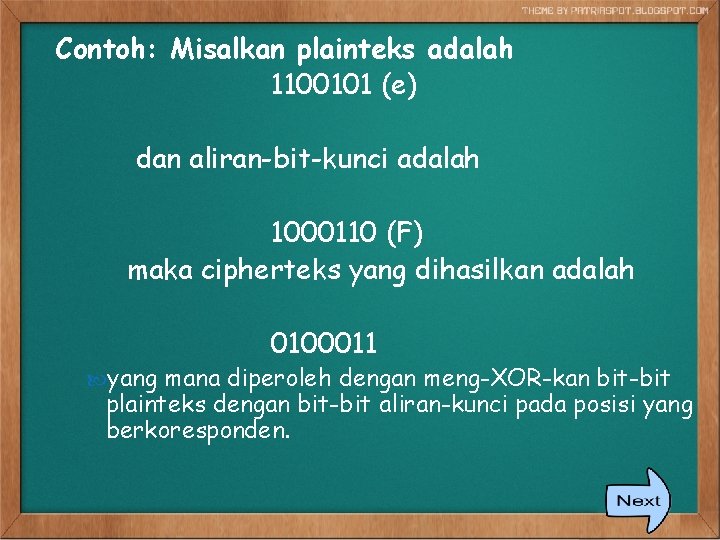 THEME BY PATRIASPOT.BLOGSPOT.COM

Contoh: Misalkan plainteks adalah

1100101 (e)

dan aliran-bit-kunci adalah

1000110 (F)

maka cipherteks yang dihasilkan adalah

0100011

yang mana diperoleh dengan meng-XOR-kan bit-bit plainteks dengan bit-bit aliran-kunci pada posisi yang berkoresponden.

Next